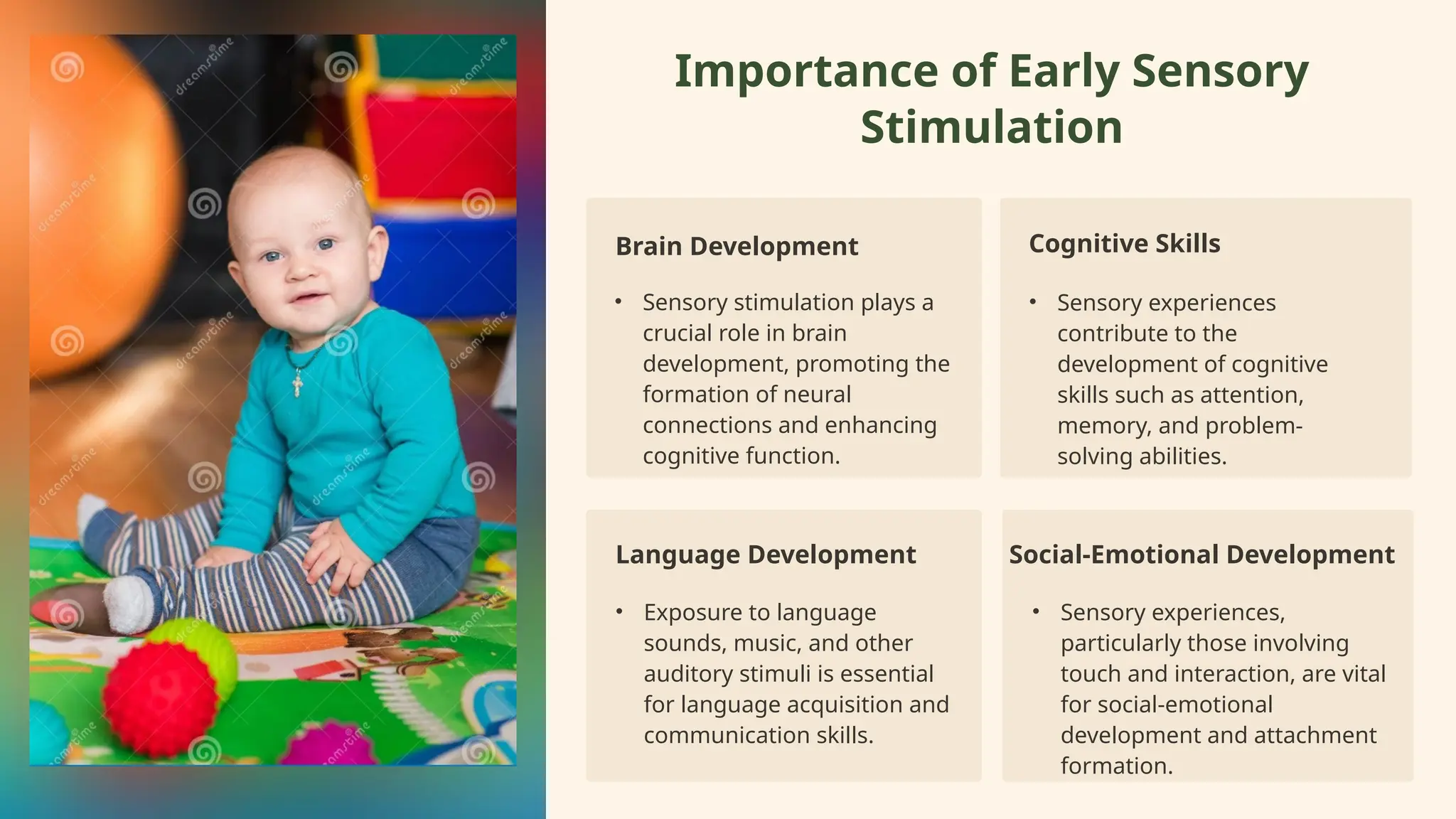 dreamstime

Importance of Early Sensory Stimulation

Brain Development

• Sensory stimulation plays a crucial role in brain development, promoting the formation of neural connections and enhancing cognitive function.

Cognitive Skills

• Sensory experiences contribute to the development of cognitive skills such as attention, memory, and problem-solving abilities.

Language Development

• Exposure to language sounds, music, and other auditory stimuli is essential for language acquisition and communication skills.

Social-Emotional Development

• Sensory experiences, particularly those involving touch and interaction, are vital for social-emotional development and attachment formation.